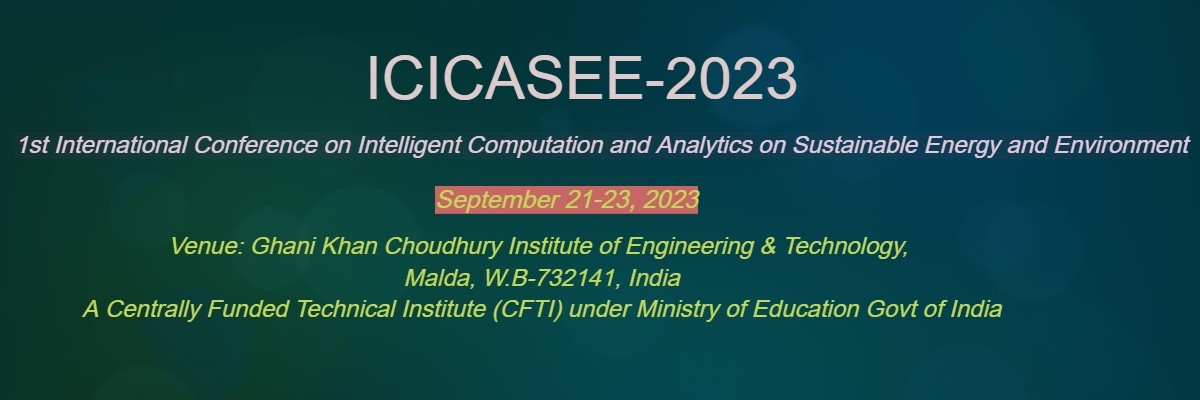 ICICASEE-2023

1st International Conference on Intelligent Computation and Analytics on Sustainable Energy and Environment

September 21-23, 2023

Venue: Ghani Khan Choudhury Institute of Engineering & Technology, Malda, W.B-732141, India
A Centrally Funded Technical Institute (CFTI) under Ministry of Education Govt of India